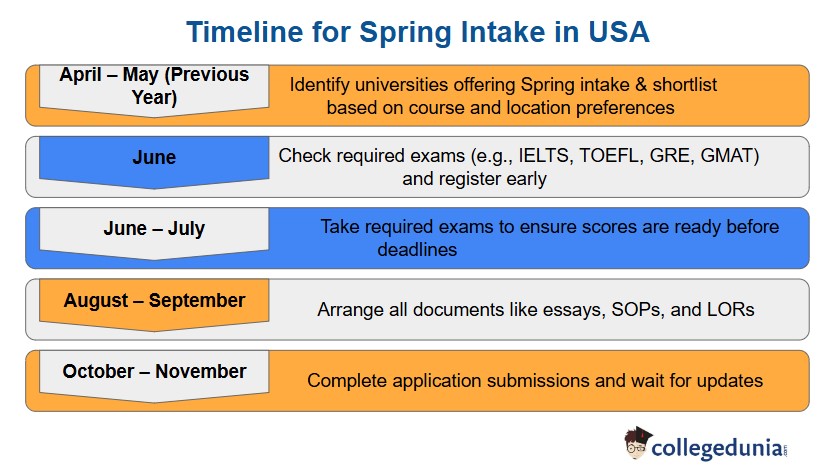 Timeline for Spring Intake in USA

April – May (Previous Year)

Identify universities offering Spring intake & shortlist based on course and location preferences

June

Check required exams (e.g., IELTS, TOEFL, GRE, GMAT) and register early

June – July

Take required exams to ensure scores are ready before deadlines

August – September

Arrange all documents like essays, SOPs, and LORs

October – November

Complete application submissions and wait for updates

collegedunia.com